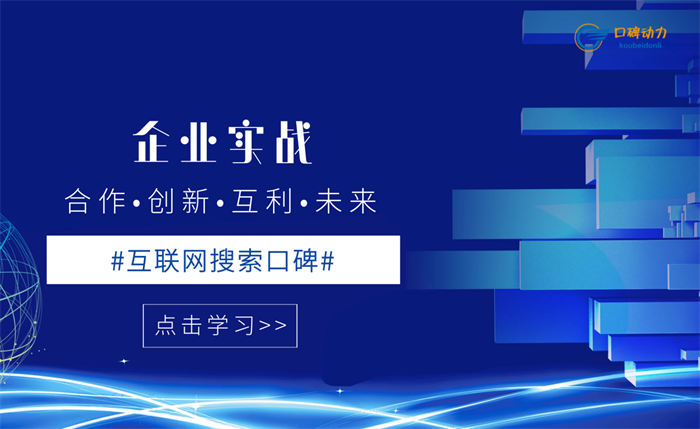 口碑动力
koubeidonli

企业实战

合作•创新•互利•未来

#互联网搜索口碑#

点击学习>>